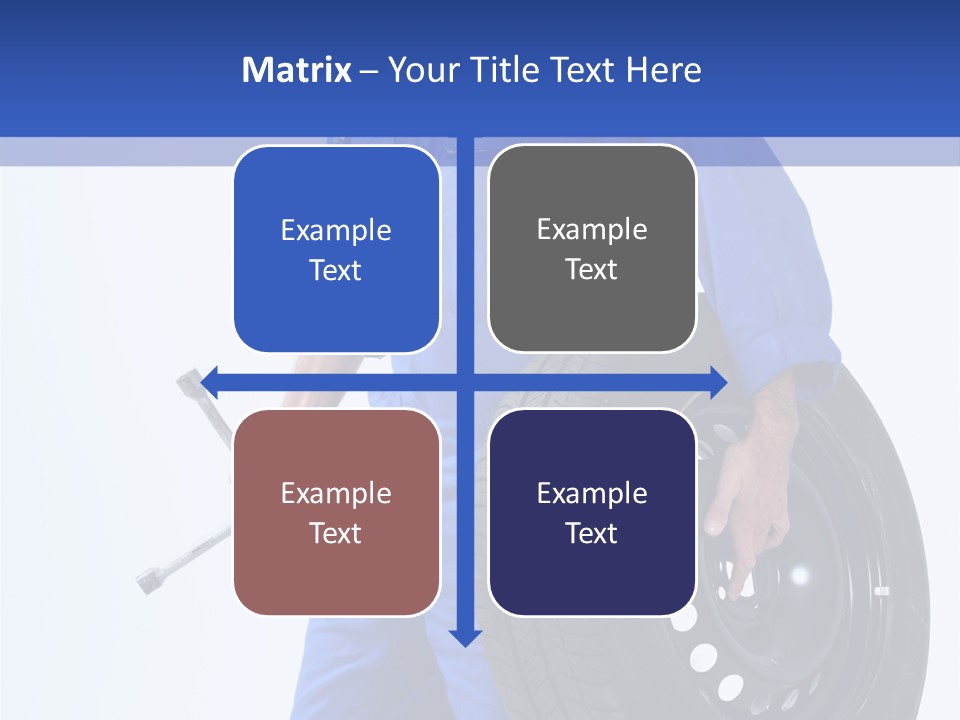 Matrix – Your Title Text Here

Example Text

Example Text

Example Text

Example Text